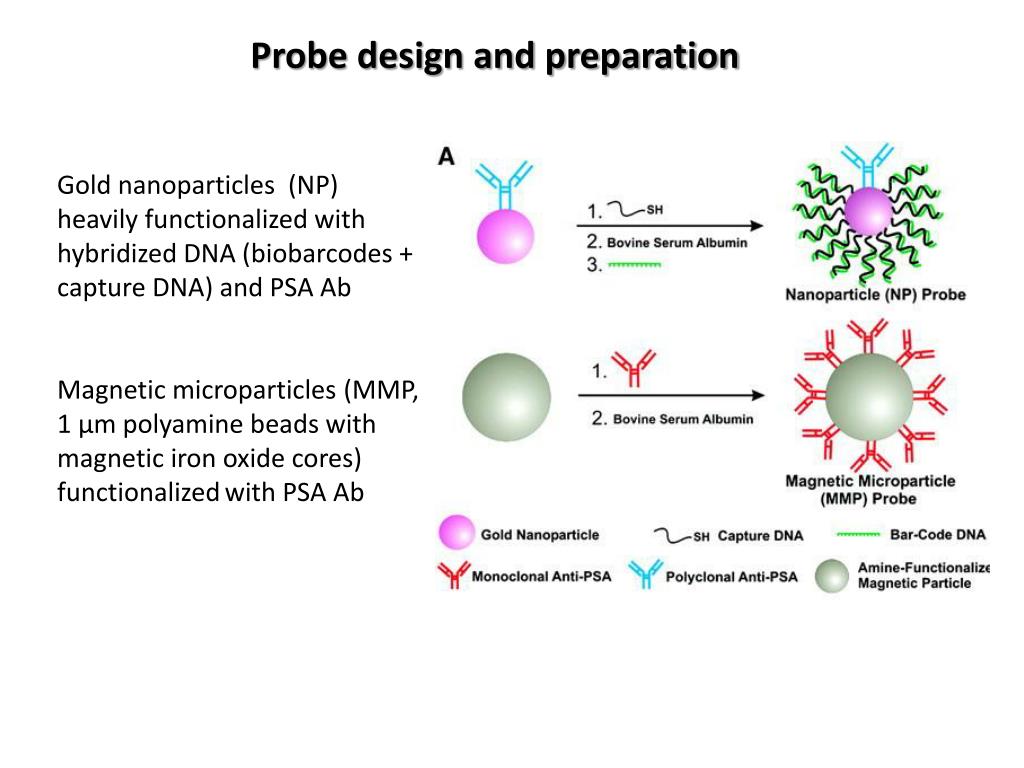 Probe design and preparation

Gold nanoparticles (NP) heavily functionalized with hybridized DNA (biobarcodes + capture DNA) and PSA Ab

Magnetic microparticles (MMP, 1 µm polyamine beads with magnetic iron oxide cores) functionalized with PSA Ab

A

1. SH
2. Bovine Serum Albumin
3.

Nanoparticle (NP) Probe

1.
2. Bovine Serum Albumin

Magnetic Microparticle (MMP) Probe

Gold Nanoparticle
SH Capture DNA
Bar-Code DNA
Monoclonal Anti-PSA
Polyclonal Anti-PSA
Amine-Functionalize Magnetic Particle